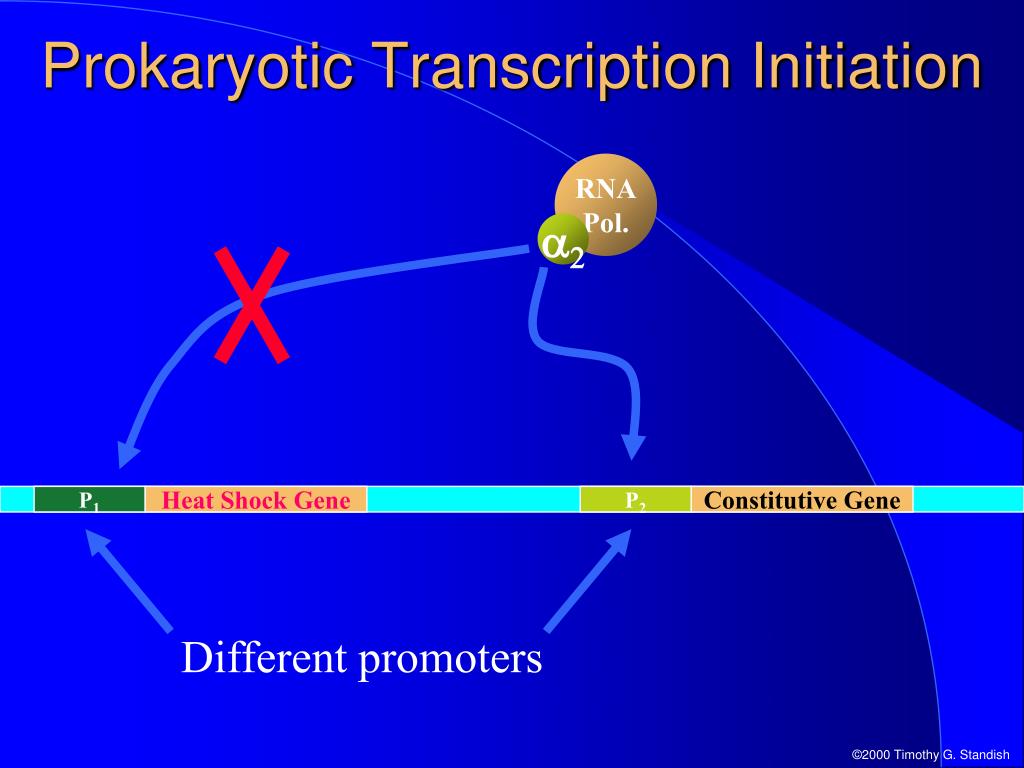 Prokaryotic Transcription Initiation

RNA Pol.

$\alpha_2$

$P_1$ Heat Shock Gene

$P_2$ Constitutive Gene

Different promoters

©2000 Timothy G. Standish